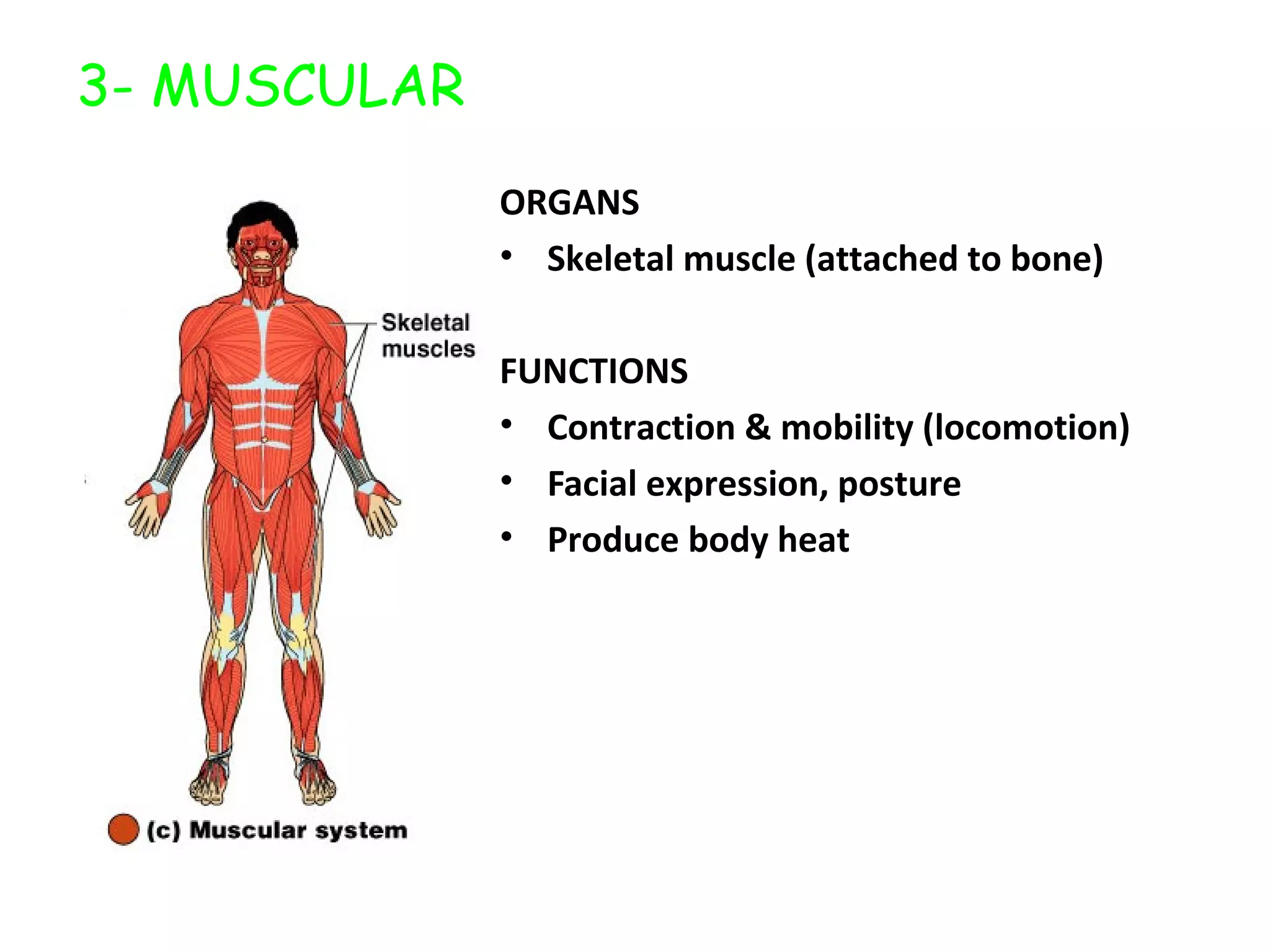 3- MUSCULAR

Skeletal muscles

(c) Muscular system

ORGANS

• Skeletal muscle (attached to bone)

FUNCTIONS

• Contraction & mobility (locomotion)
• Facial expression, posture
• Produce body heat